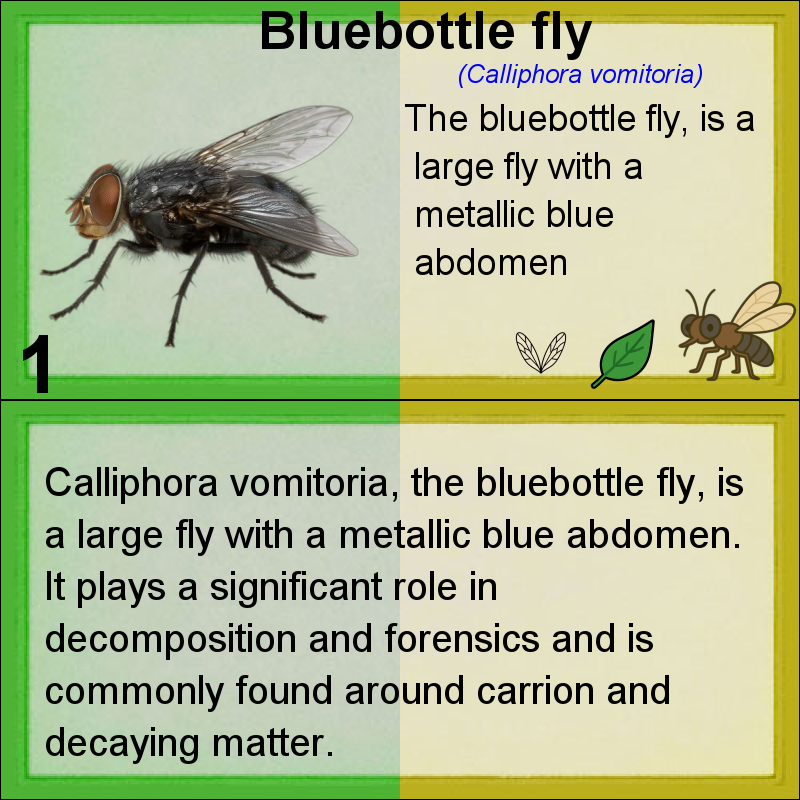 Bluebottle fly

(Calliphora vomitoria)

The bluebottle fly, is a large fly with a metallic blue abdomen

1

Calliphora vomitoria, the bluebottle fly, is a large fly with a metallic blue abdomen. It plays a significant role in decomposition and forensics and is commonly found around carrion and decaying matter.